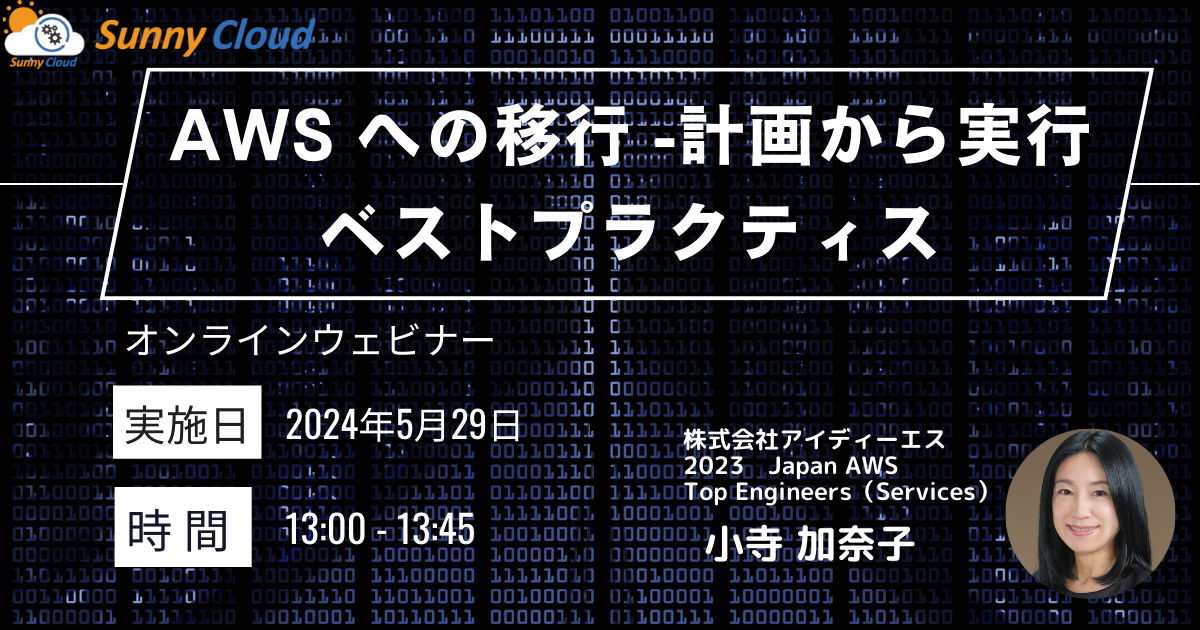 Sunny Cloud
Sunny Cloud

AWS への移行 -計画から実行
ベストプラクティス

オンラインウェビナー

実施日 2024年5月29日

時 間 13:00 - 13:45

株式会社アイディーエス
2023 Japan AWS
Top Engineers（Services）
小寺 加奈子